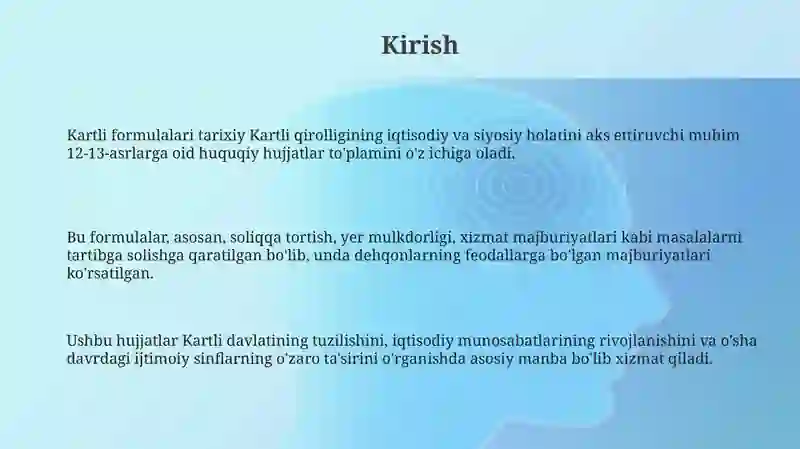 Kirish

Kartli formulalari tarixiy Kartli qirolligining iqtisodiy va siyosiy holatini aks ettiruvchi muhim 12-13-asrlarga oid huquqiy hujjatlar to'plamini o'z ichiga oladi.

Bu formulalar, asosan, soliqqa tortish, yer mulkdorligi, xizmat majburiyatlari kabi masalalarni tartibga solishga qaratilgan bo'lib, unda dehqonlarning feodallarga bo'lgan majburiyatlari ko'rsatilgan.

Ushbu hujjatlar Kartli davlatining tuzilishini, iqtisodiy munosabatlarining rivojlanishini va o'sha davrdagi ijtimoiy sinflarning o'zaro ta'sirini o'rganishda asosiy manba bo'lib xizmat qiladi.